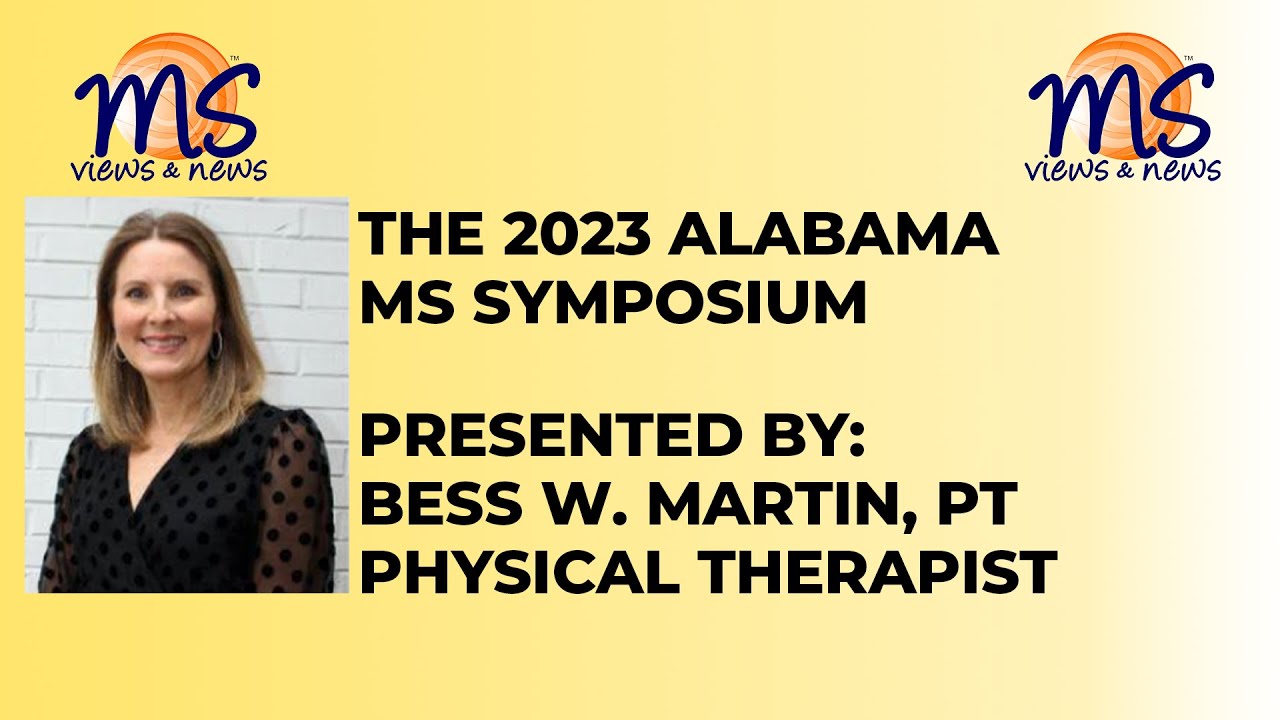 MS™
views & news

MS™
views & news

THE 2023 ALABAMA MS SYMPOSIUM

PRESENTED BY:
BESS W. MARTIN, PT
PHYSICAL THERAPIST